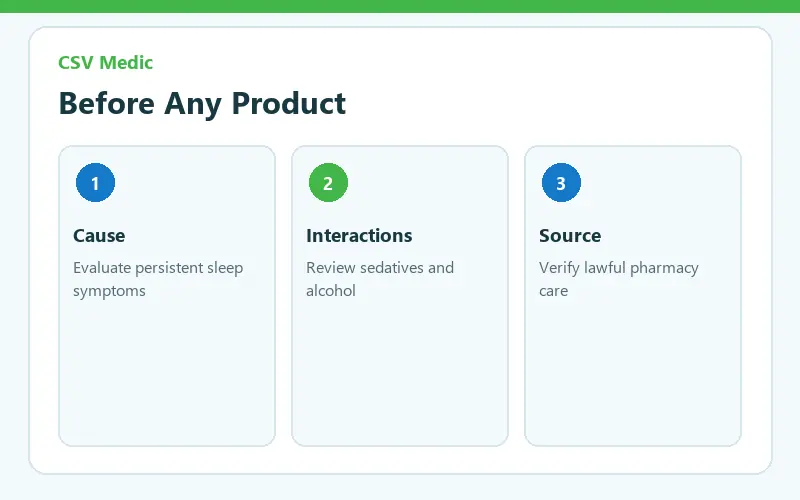 CSV Medic

Before Any Product

1

Cause

Evaluate persistent sleep symptoms

2

Interactions

Review sedatives and alcohol

3

Source

Verify lawful pharmacy care